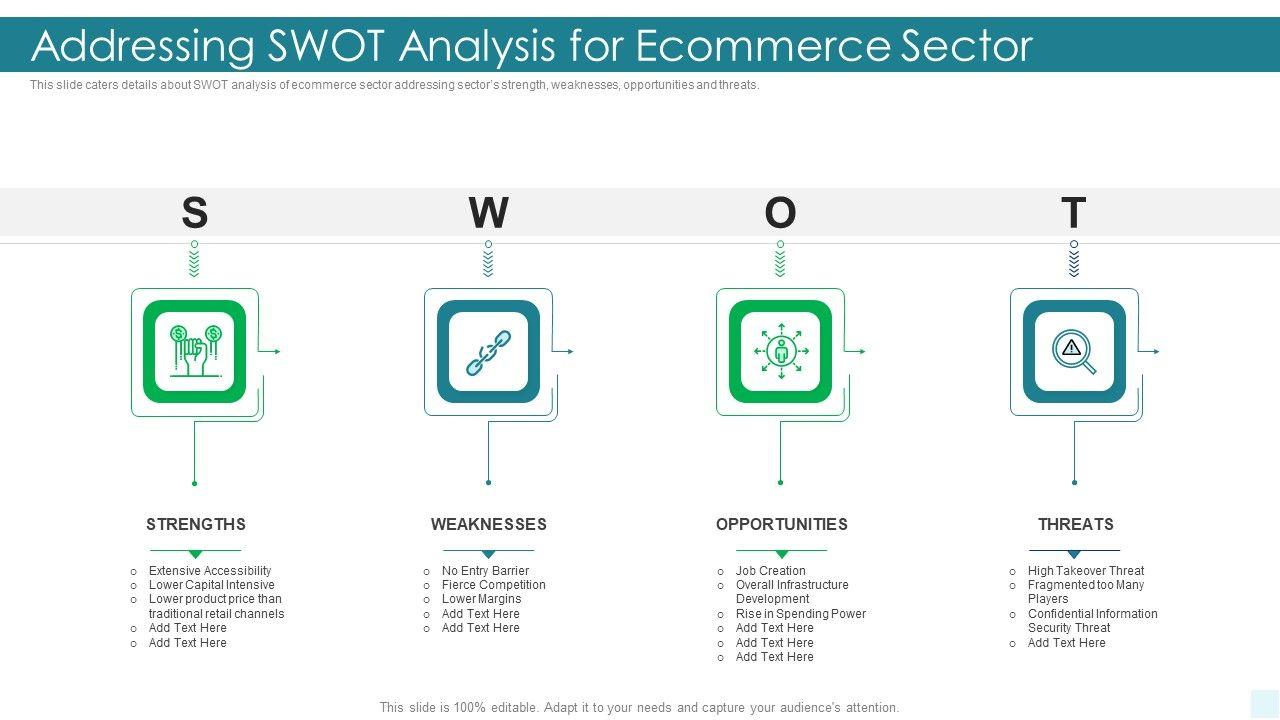 Addressing SWOT Analysis for Ecommerce Sector

This slide caters details about SWOT analysis of ecommerce sector addressing sector's strength, weaknesses, opportunities and threats.

S

STRENGTHS

- Extensive Accessibility
- Lower Capital Intensive
- Lower product price than traditional retail channels
- Add Text Here
- Add Text Here

W

WEAKNESSES

- No Entry Barrier
- Fierce Competition
- Lower Margins
- Add Text Here
- Add Text Here

O

OPPORTUNITIES

- Job Creation
- Overall Infrastructure Development
- Rise in Spending Power
- Add Text Here
- Add Text Here
- Add Text Here

T

THREATS

- High Takeover Threat
- Fragmented too Many Players
- Confidential Information Security Threat
- Add Text Here

This slide is 100% editable. Adapt it to your needs and capture your audience's attention.